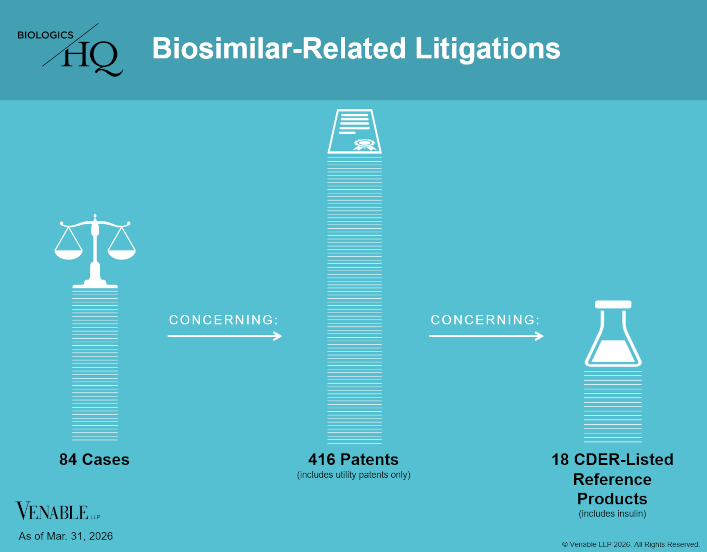 BIOLOGICS HQ

Biosimilar-Related Litigations

CONCERNING:

CONCERNING:

84 Cases

416 Patents
(includes utility patents only)

18 CDER-Listed Reference Products
(includes insulin)

VENABLE LLP

As of Mar. 31, 2026

© Venable LLP 2026. All Rights Reserved.